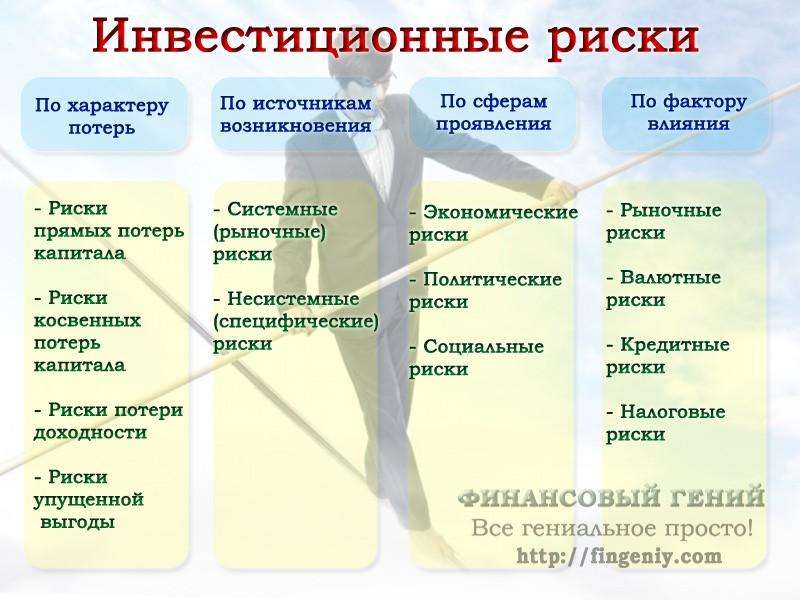 Инвестиционные риски

По характеру потерь

- Риски прямых потерь капитала

- Риски косвенных потерь капитала

- Риски потери доходности

- Риски упущенной выгоды

По источникам возникновения

- Системные (рыночные) риски

- Несистемные (специфические) риски

По сферам проявления

- Экономические риски

- Политические риски

- Социальные риски

По фактору влияния

- Рыночные риски

- Валютные риски

- Кредитные риски

- Налоговые риски

ФИНАНСОВЫЙ ГЕНИЙ
Все гениальное просто!
http://fingeniy.com